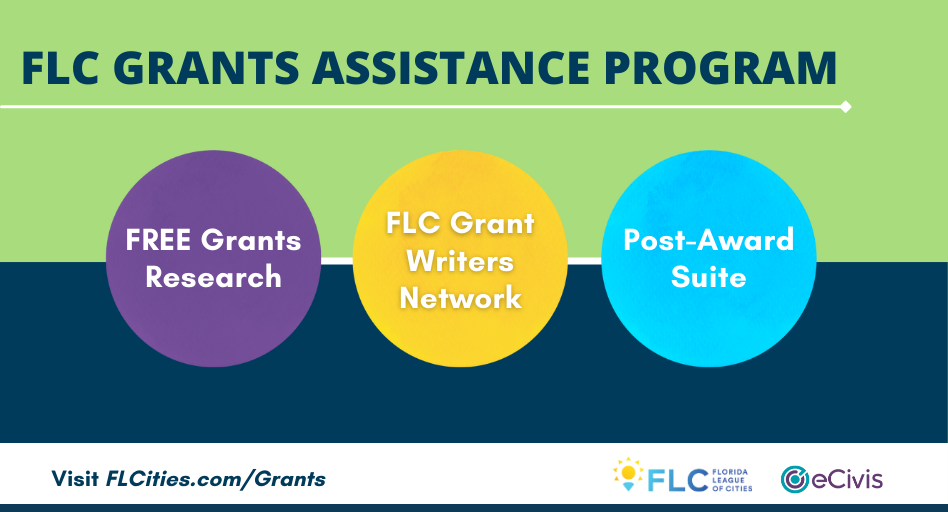 FLC GRANTS ASSISTANCE PROGRAM

FREE Grants Research

FLC Grant Writers Network

Post-Award Suite

Visit FLCities.com/Grants

FLC FLORIDA LEAGUE OF CITIES

eCivis